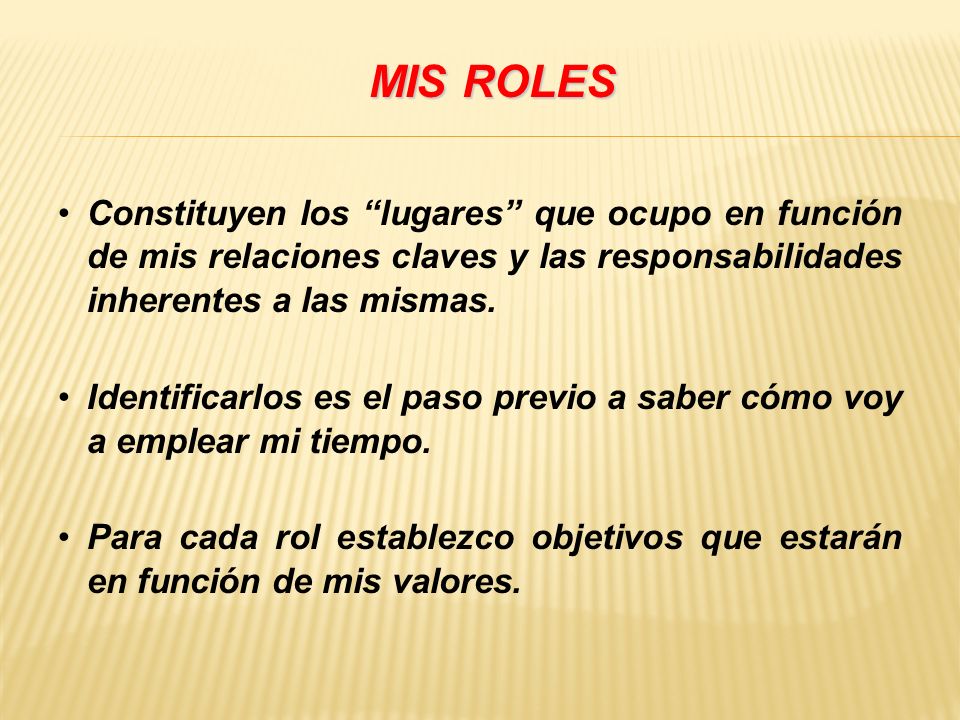 MIS ROLES

• Constituyen los “lugares” que ocupo en función de mis relaciones claves y las responsabilidades inherentes a las mismas.

• Identificarlos es el paso previo a saber cómo voy a emplear mi tiempo.

• Para cada rol establezco objetivos que estarán en función de mis valores.